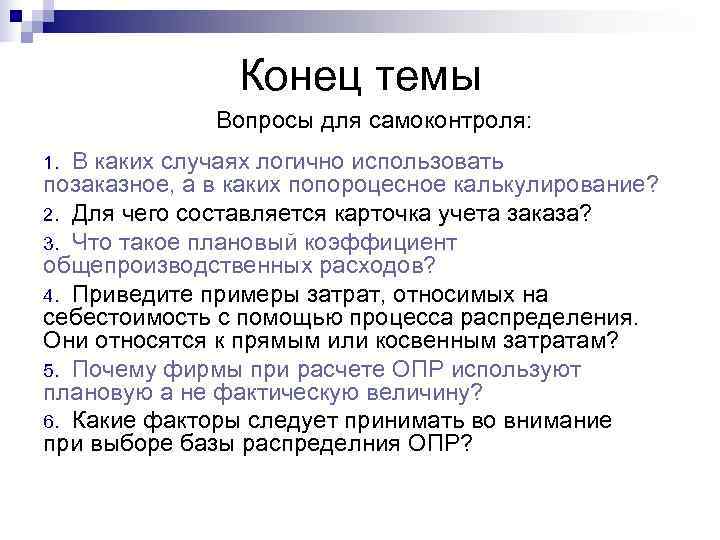 Конец темы

Вопросы для самоконтроля:

1. В каких случаях логично использовать позаказное, а в каких попороцесное калькулирование?

2. Для чего составляется карточка учета заказа?

3. Что такое плановый коэффициент общепроизводственных расходов?

4. Приведите примеры затрат, относимых на себестоимость с помощью процесса распределения. Они относятся к прямым или косвенным затратам?

5. Почему фирмы при расчете ОПР используют плановую а не фактическую величину?

6. Какие факторы следует принимать во внимание при выборе базы распределния ОПР?